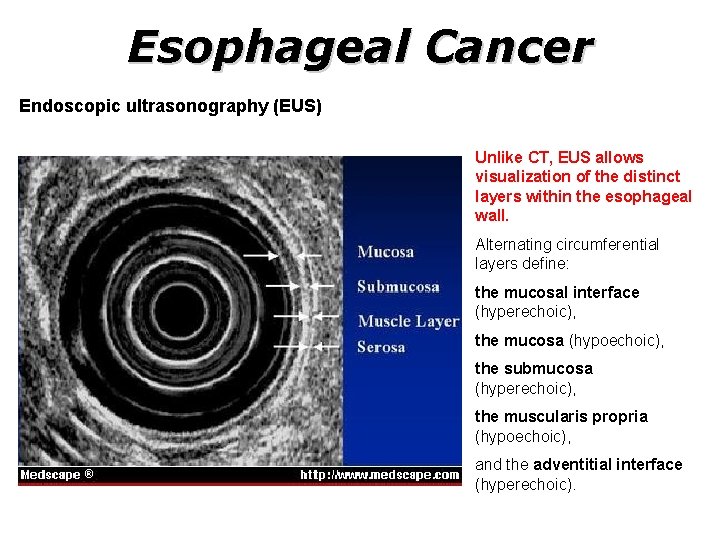 Esophageal Cancer

Endoscopic ultrasonography (EUS)

Mucosa
Submucosa
Muscle Layer
Serosa

Medscape ®
http://www.medscape.com

Unlike CT, EUS allows visualization of the distinct layers within the esophageal wall.

Alternating circumferential layers define:

the mucosal interface (hyperechoic),

the mucosa (hypoechoic),

the submucosa (hyperechoic),

the muscularis propria (hypoechoic),

and the adventitial interface (hyperechoic).